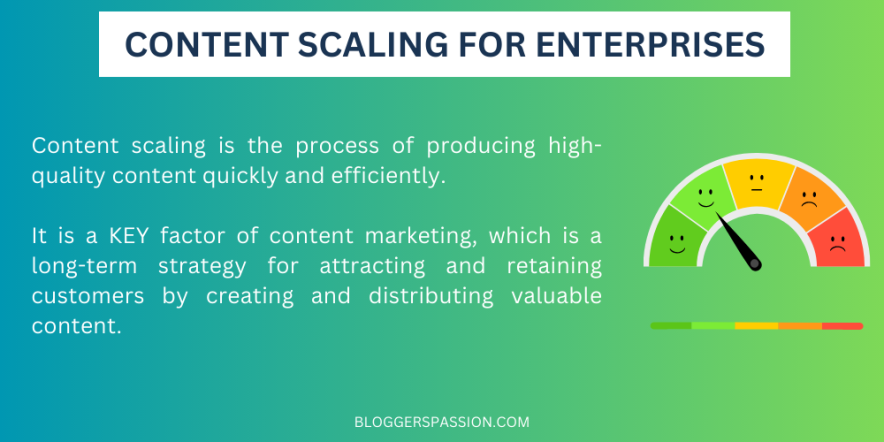 CONTENT SCALING FOR ENTERPRISES

Content scaling is the process of producing high-quality content quickly and efficiently.

It is a KEY factor of content marketing, which is a long-term strategy for attracting and retaining customers by creating and distributing valuable content.

BLOGGERSPASSION.COM